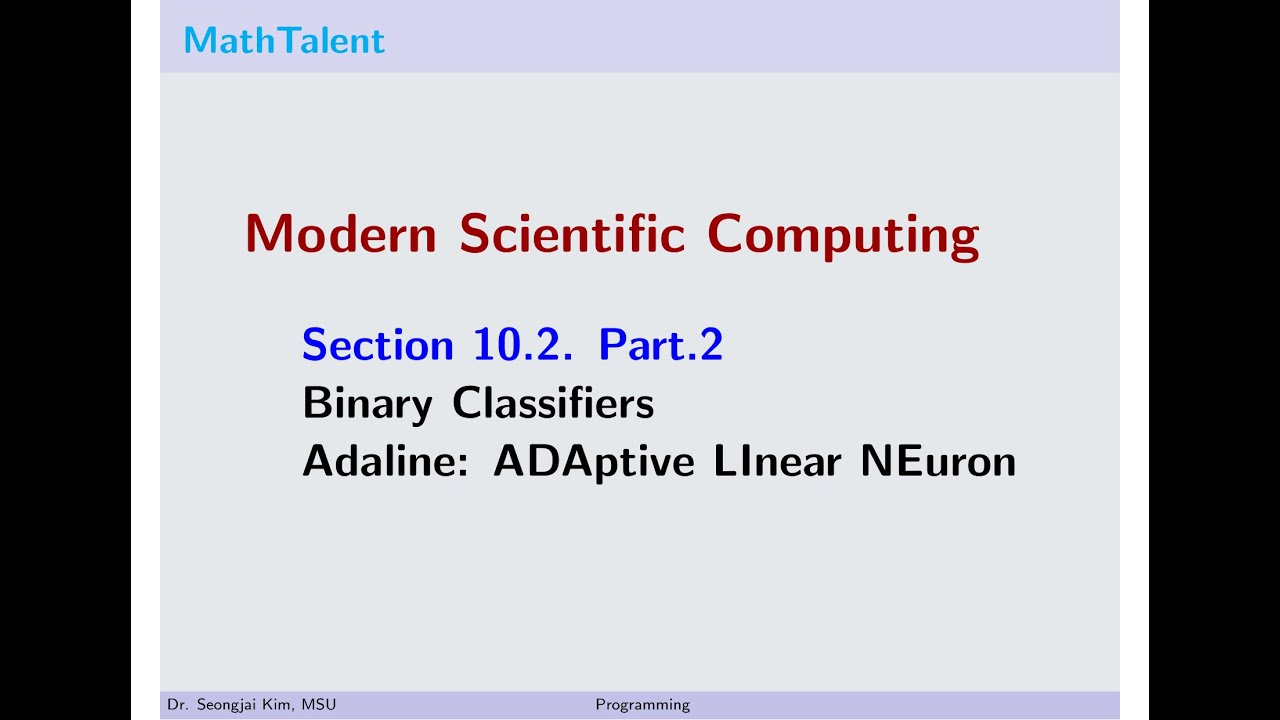 MathTalent

Modern Scientific Computing

Section 10.2. Part.2
Binary Classifiers
Adaline: ADAptive LInear NEuron

Dr. Seongjai Kim, MSU

Programming